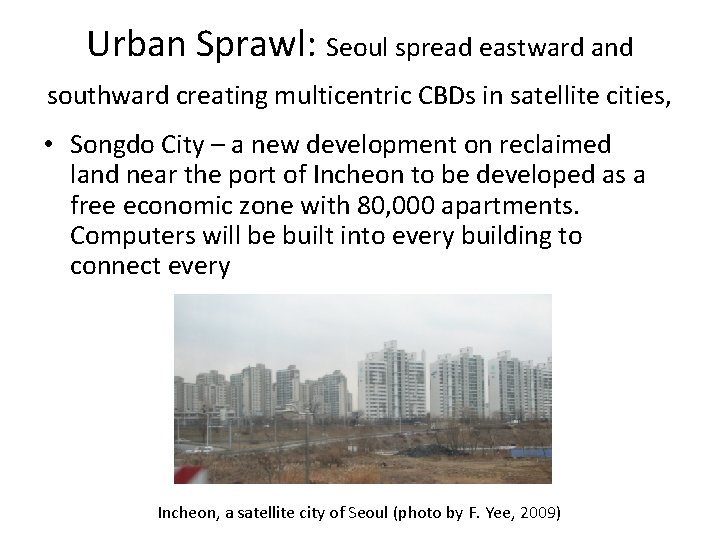 Urban Sprawl: Seoul spread eastward and southward creating multicentric CBDs in satellite cities,

• Songdo City – a new development on reclaimed land near the port of Incheon to be developed as a free economic zone with 80,000 apartments. Computers will be built into every building to connect every

Incheon, a satellite city of Seoul (photo by F. Yee, 2009)